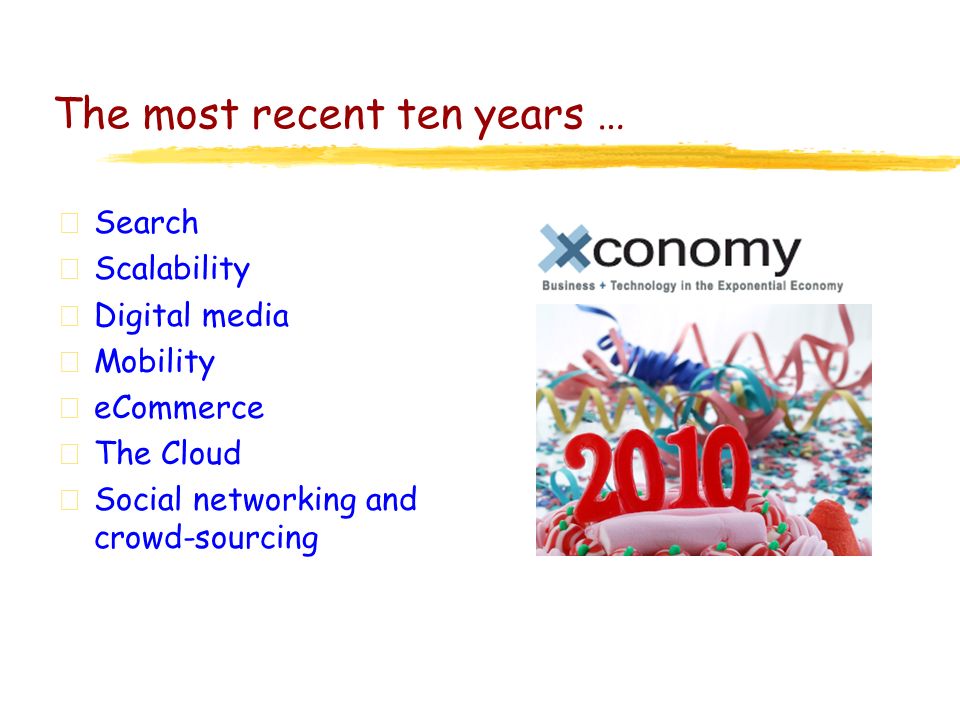 The most recent ten years …

Search
Scalability
Digital media
Mobility
eCommerce
The Cloud
Social networking and crowd-sourcing

Xconomy
Business + Technology in the Exponential Economy

2010